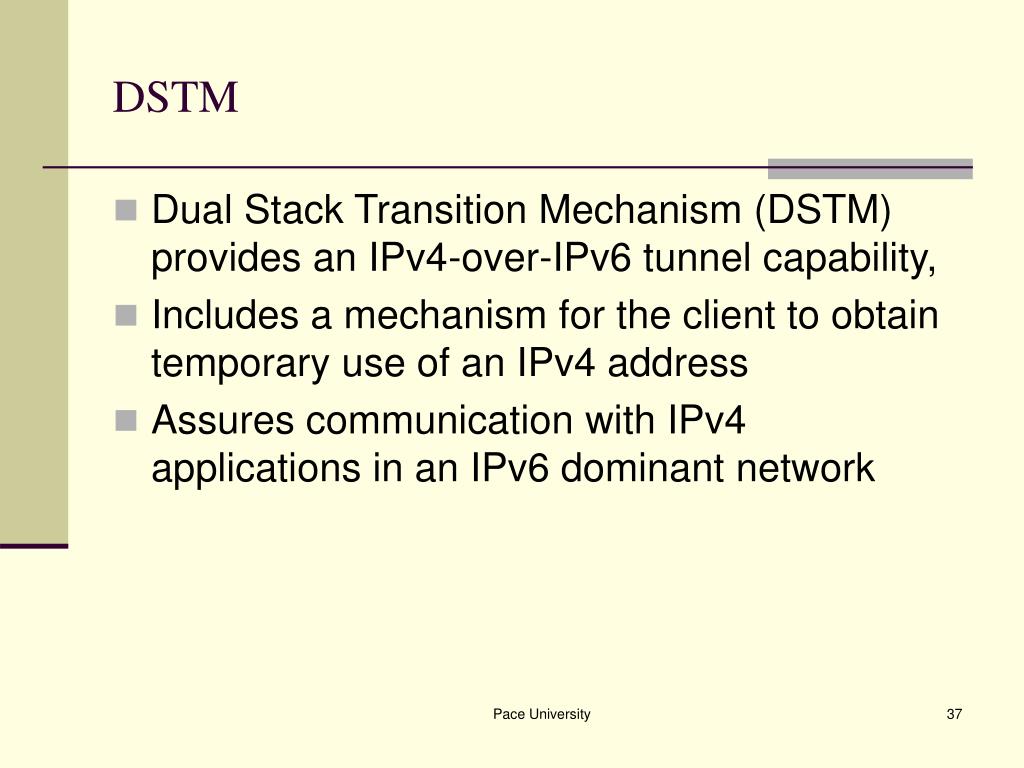 DSTM

- Dual Stack Transition Mechanism (DSTM) provides an IPv4-over-IPv6 tunnel capability,
- Includes a mechanism for the client to obtain temporary use of an IPv4 address
- Assures communication with IPv4 applications in an IPv6 dominant network

Pace University

37